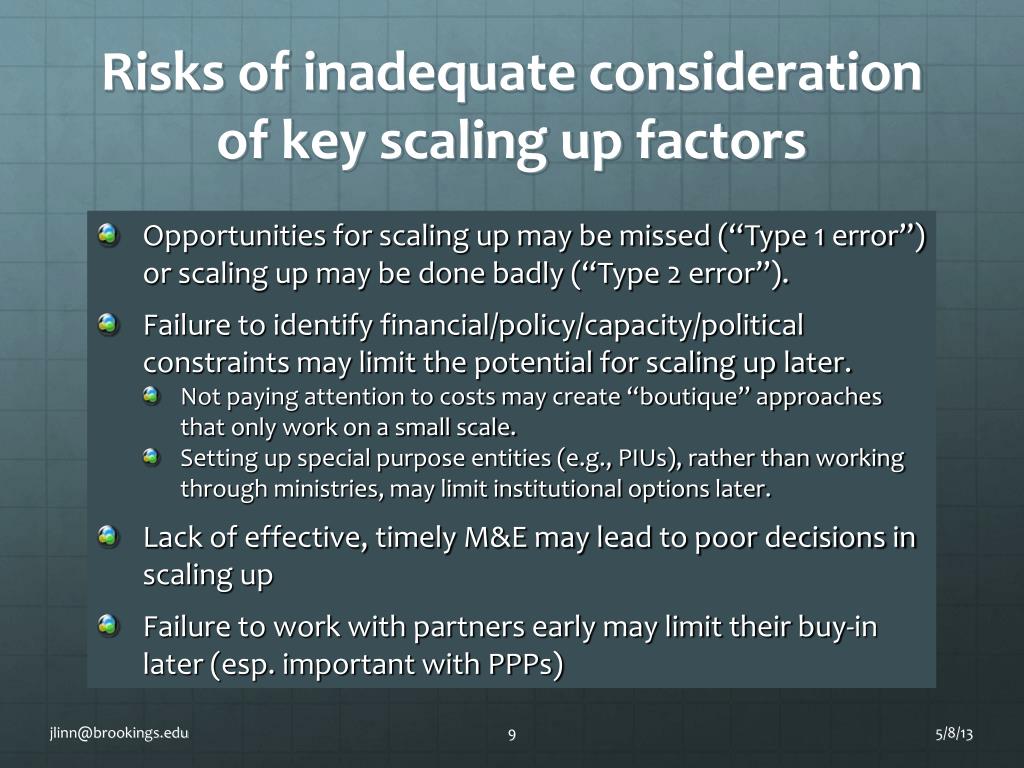 Risks of inadequate consideration of key scaling up factors

Opportunities for scaling up may be missed (“Type 1 error”) or scaling up may be done badly (“Type 2 error”).

Failure to identify financial/policy/capacity/political constraints may limit the potential for scaling up later.

Not paying attention to costs may create “boutique” approaches that only work on a small scale.

Setting up special purpose entities (e.g., PIUs), rather than working through ministries, may limit institutional options later.

Lack of effective, timely M&E may lead to poor decisions in scaling up

Failure to work with partners early may limit their buy-in later (esp. important with PPPs)

jlinn@brookings.edu

9

5/8/13